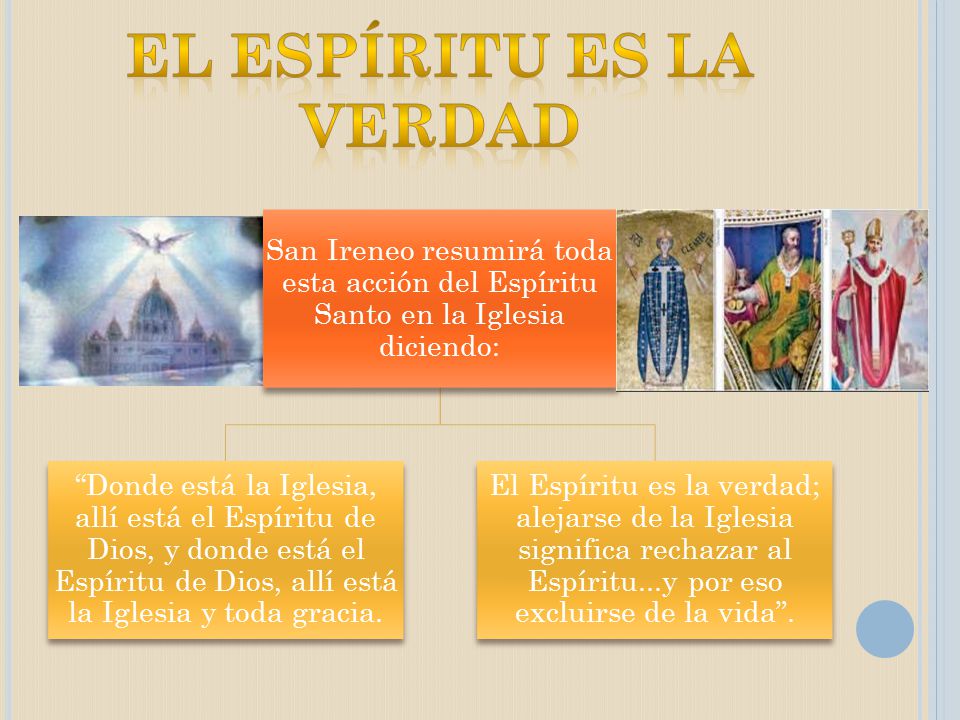 EL ESPÍRITU ES LA VERDAD

San Ireneo resumirá toda esta acción del Espíritu Santo en la Iglesia diciendo:

“Donde está la Iglesia, allí está el Espíritu de Dios, y donde está el Espíritu de Dios, allí está la Iglesia y toda gracia.

El Espíritu es la verdad; alejarse de la Iglesia significa rechazar al Espíritu...y por eso excluirse de la vida”.